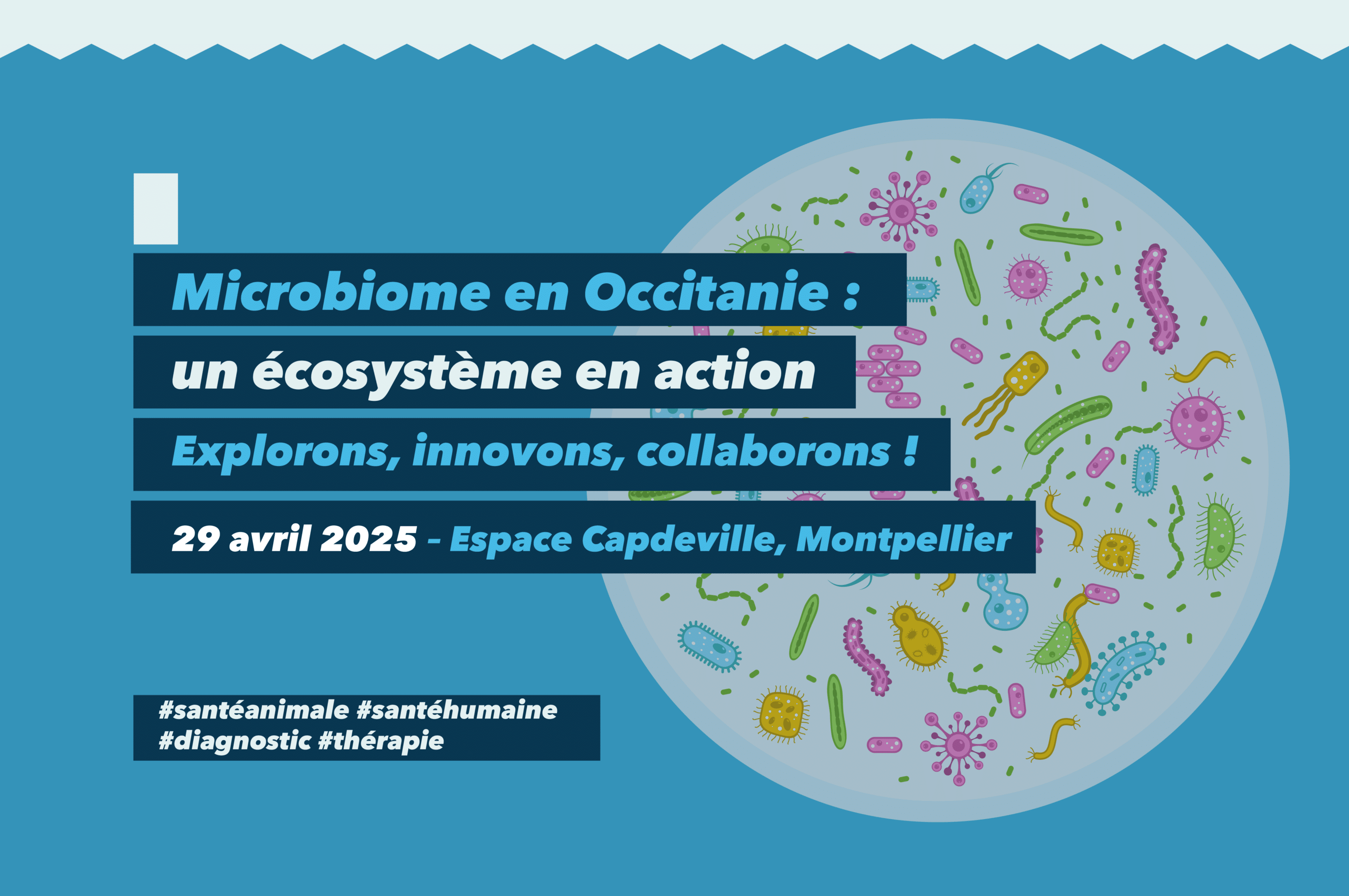 Microbiome en Occitanie :
un écosystème en action
Explorons, innovons, collaborons !
29 avril 2025 – Espace Capdeville, Montpellier

#santéanimale #santéhumaine
#diagnostic #thérapie